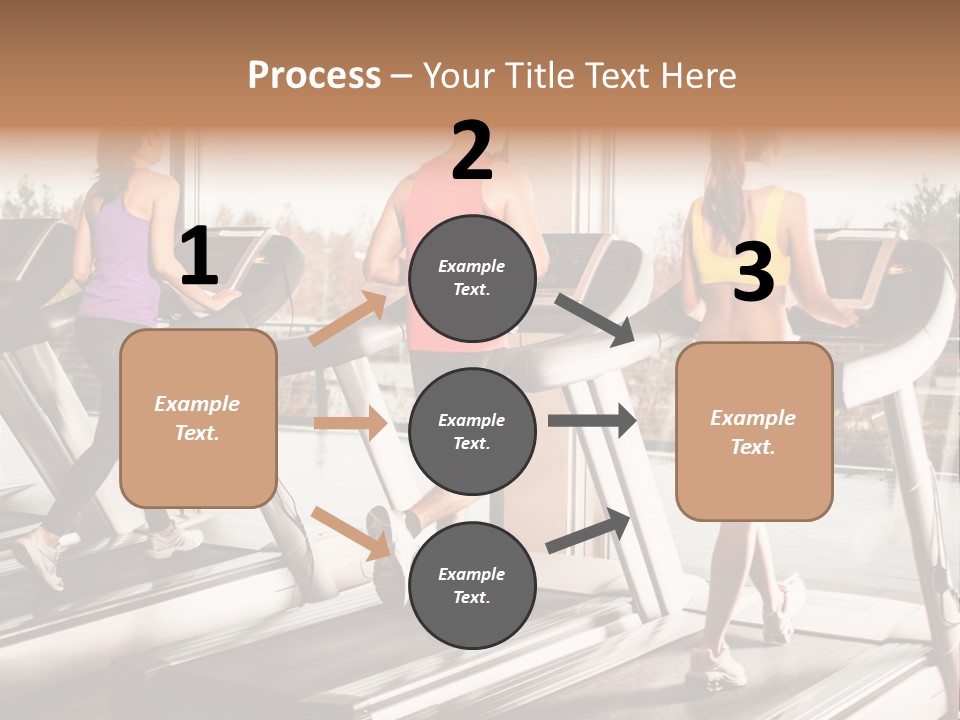 Process – Your Title Text Here

1

Example Text.

2

Example Text.

Example Text.

Example Text.

3

Example Text.